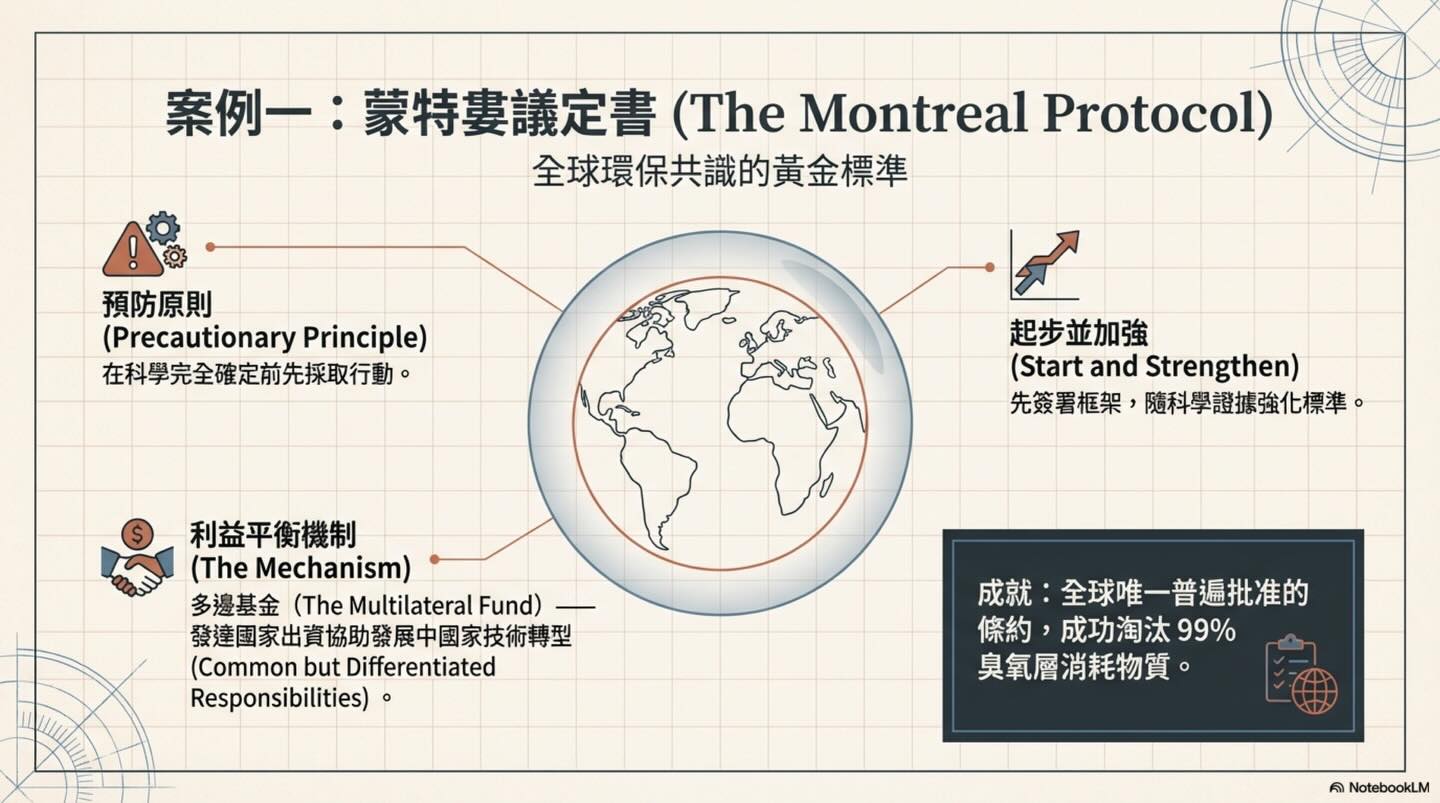 案例一：蒙特婁議定書 (The Montreal Protocol)
全球環保共識的黃金標準

預防原則
(Precautionary Principle)
在科學完全確定前先採取行動。

起步並加強
(Start and Strengthen)
先簽署框架，隨科學證據強化標準。

利益平衡機制
(The Mechanism)
多邊基金（The Multilateral Fund）——發達國家出資協助發展中國家技術轉型 (Common but Differentiated Responsibilities)。

成就：全球唯一普遍批准的條約，成功淘汰 99% 臭氧層消耗物質。

NotebookLM